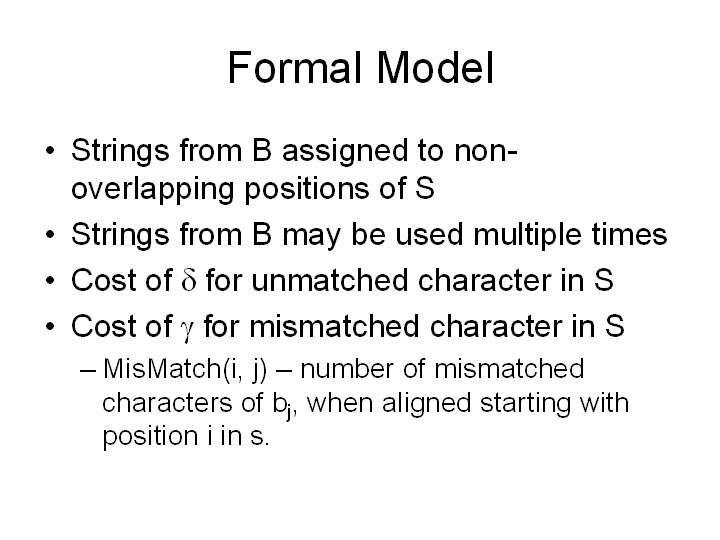 Formal Model

• Strings from B assigned to non-overlapping positions of S
• Strings from B may be used multiple times
• Cost of $\delta$ for unmatched character in S
• Cost of $\gamma$ for mismatched character in S
– MisMatch(i, j) – number of mismatched characters of $b_j$, when aligned starting with position i in s.